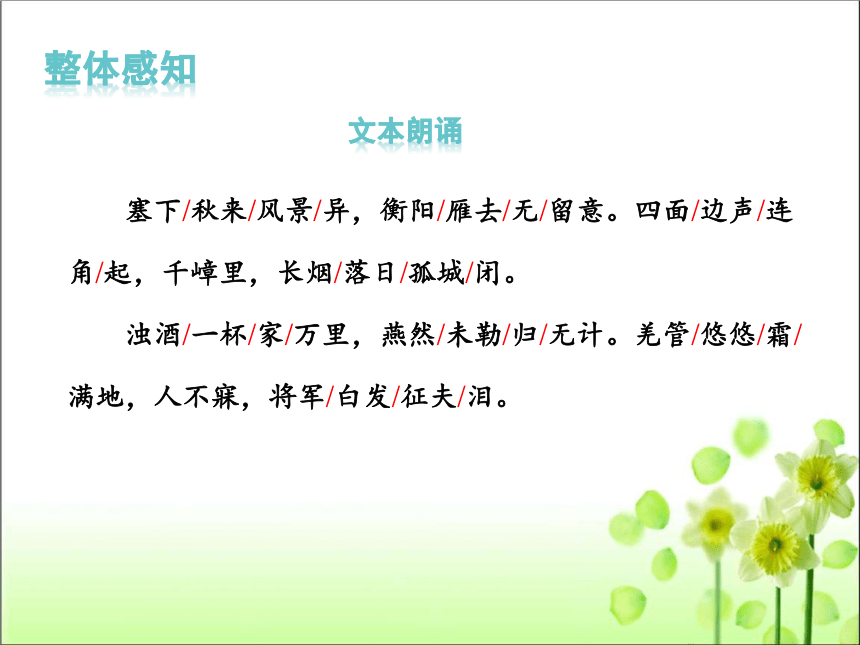 整体感知

文本朗诵

塞下/秋来/风景/异，衡阳/雁去/无/留意。四面/边声/连角/起，千嶂里，长烟/落日/孤城/闭。

浊酒/一杯/家/万里，燕然/未勒/归/无计。羌管/悠悠/霜/满地，人不寐，将军/白发/征夫/泪。